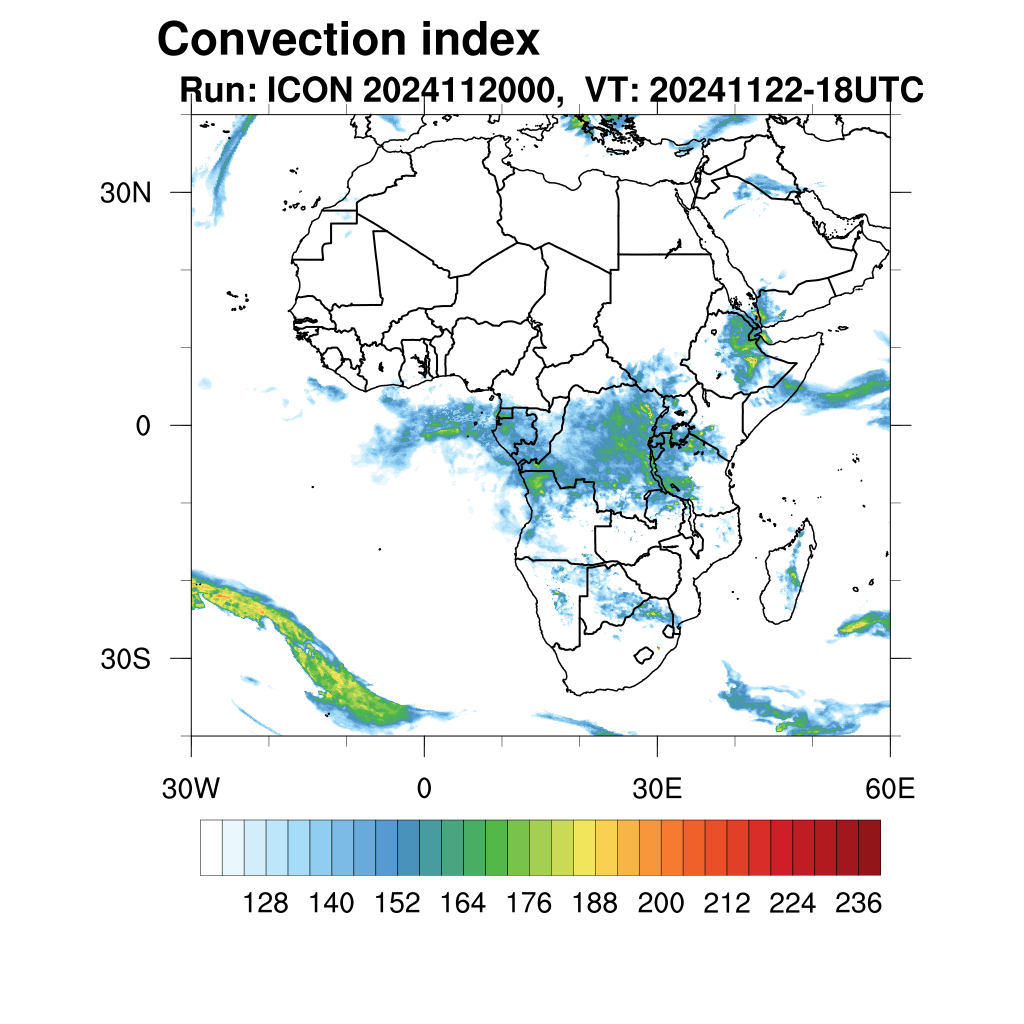 Convection index

Run: ICON 2024112000, VT: 20241122-18UTC

30N

0

30S

30W

0

30E

60E

128 140 152 164 176 188 200 212 224 236